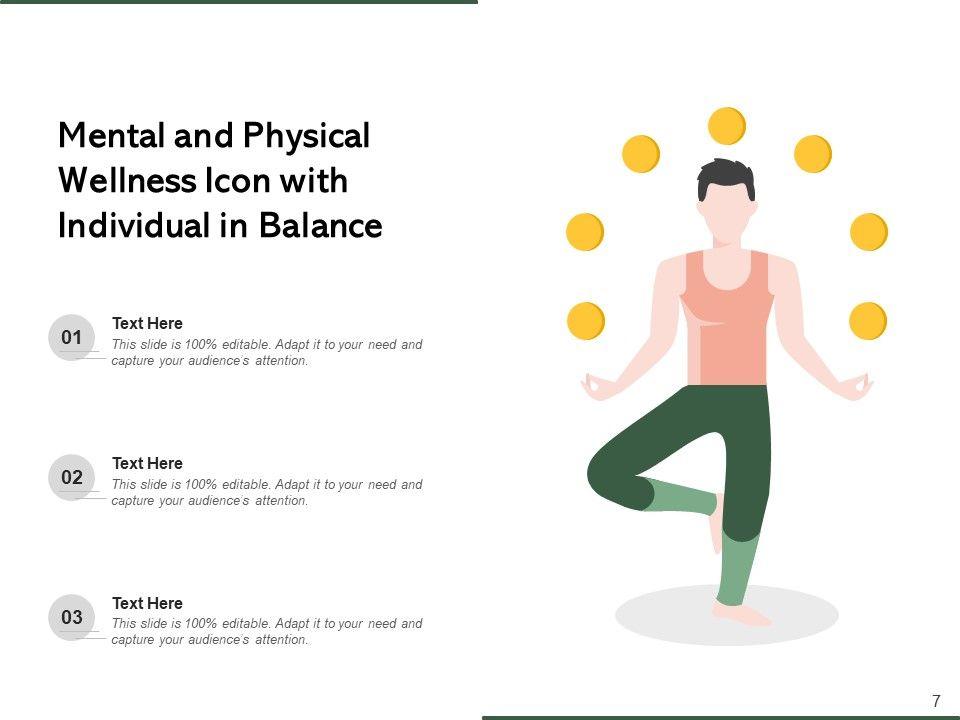 Mental and Physical Wellness Icon with Individual in Balance

01
Text Here
This slide is 100% editable. Adapt it to your need and capture your audience's attention.

02
Text Here
This slide is 100% editable. Adapt it to your need and capture your audience's attention.

03
Text Here
This slide is 100% editable. Adapt it to your need and capture your audience's attention.

7